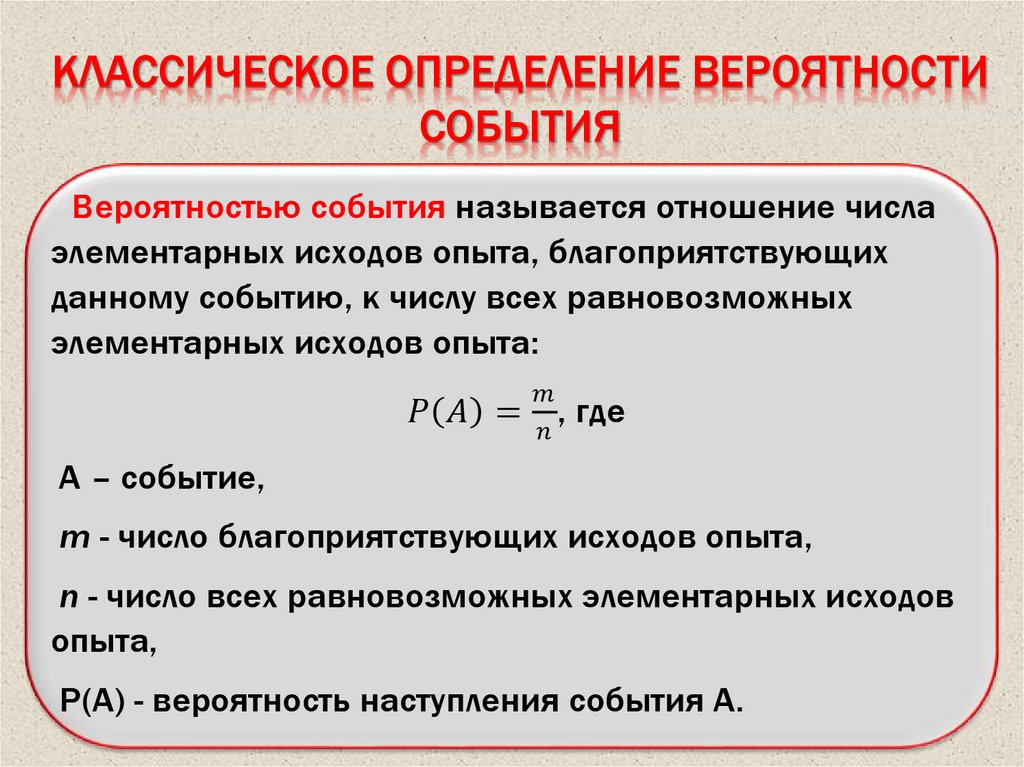 КЛАССИЧЕСКОЕ ОПРЕДЕЛЕНИЕ ВЕРОЯТНОСТИ СОБЫТИЯ

Вероятностью события называется отношение числа элементарных исходов опыта, благоприятствующих данному событию, к числу всех равновозможных элементарных исходов опыта:

$P(A) = \frac{m}{n}$, где

А – событие,

m - число благоприятствующих исходов опыта,

n - число всех равновозможных элементарных исходов опыта,

Р(А) - вероятность наступления события А.